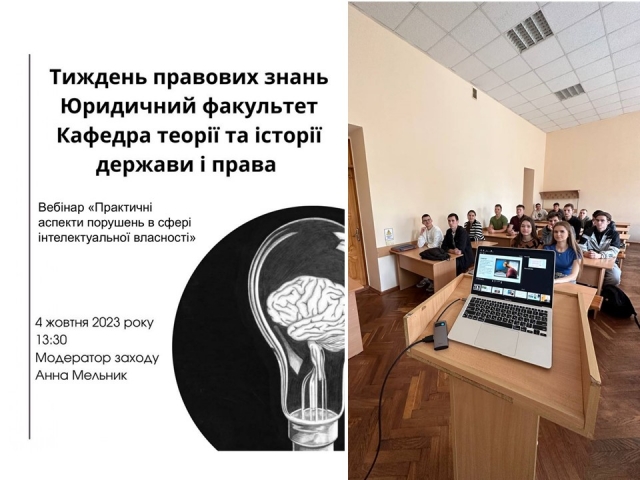 Тиждень правових знань
Юридичний факультет
Кафедра теорії та історії держави і права

Вебінар «Практичні аспекти порушень в сфері інтелектуальної власності»

4 жовтня 2023 року
13:30
Модератор заходу
Анна Мельник